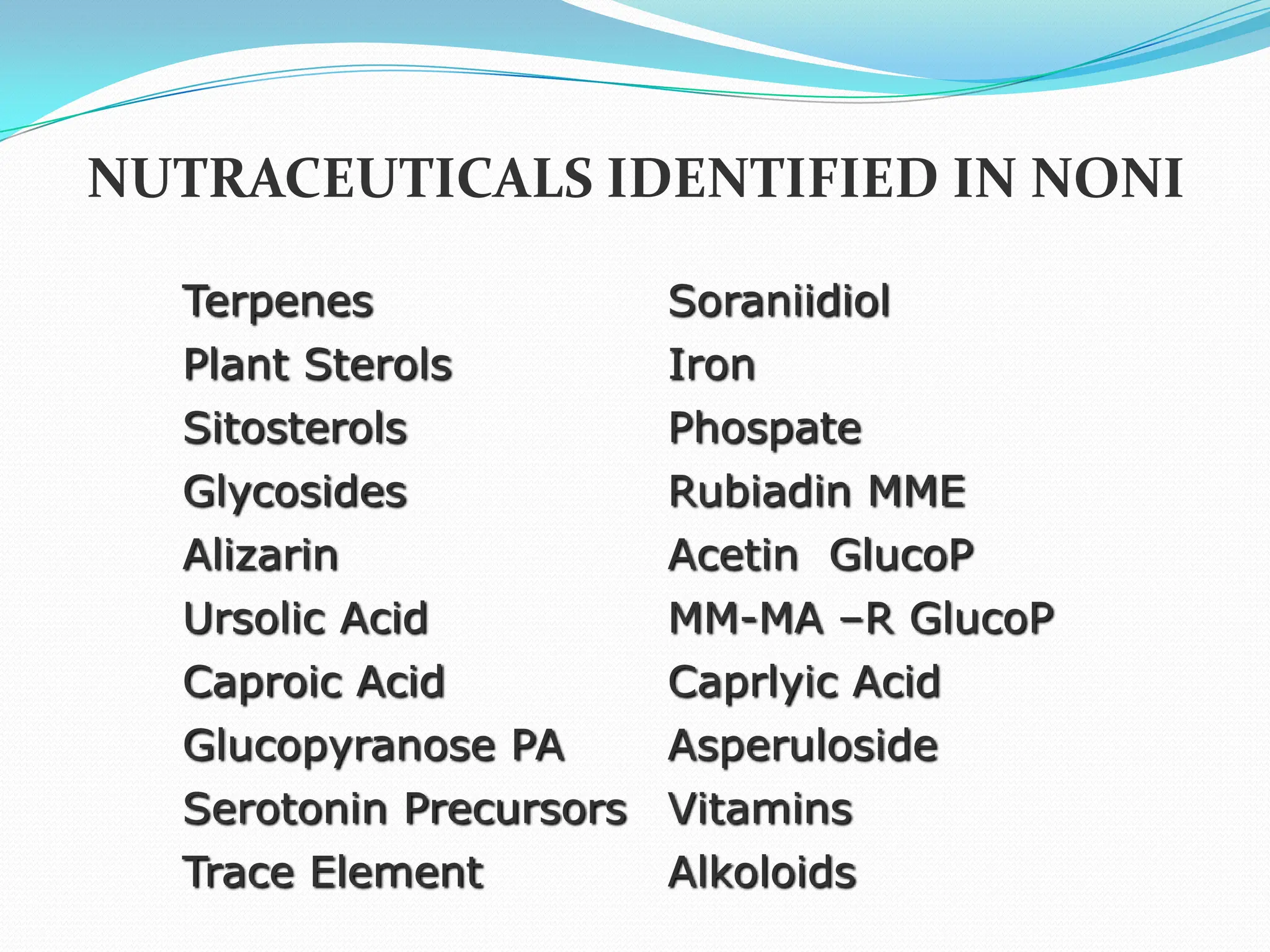 NUTRACEUTICALS IDENTIFIED IN NONI

Terpenes
Plant Sterols
Sitosterols
Glycosides
Alizarin
Ursolic Acid
Caproic Acid
Glucopyranose PA
Serotonin Precursors
Trace Element

Soraniidiol
Iron
Phospate
Rubiadin MME
Acetin GlucoP
MM-MA –R GlucoP
Caprlyic Acid
Asperuloside
Vitamins
Alkoloids